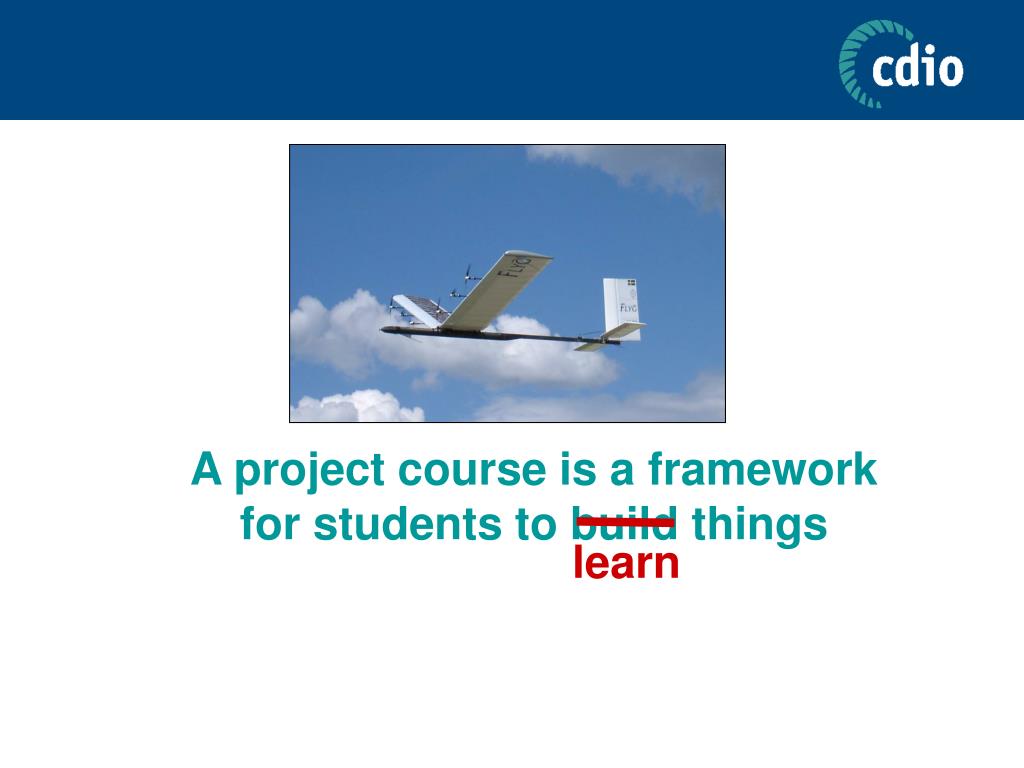 cdio

FLYG

FLYG

A project course is a framework for students to build things
learn